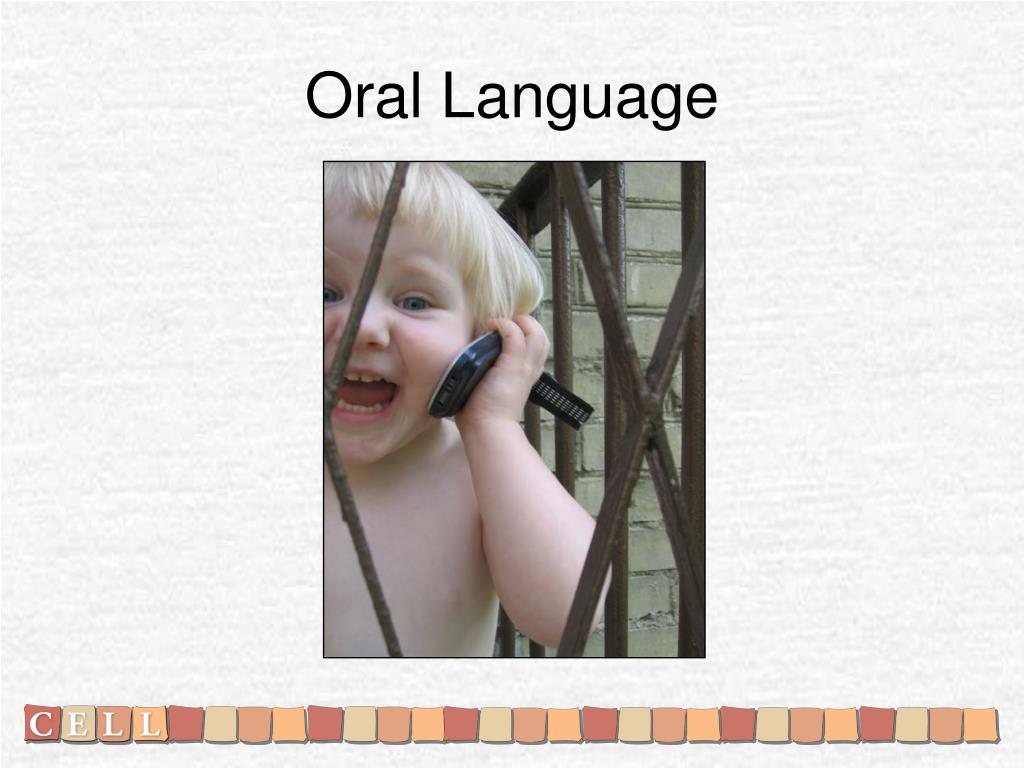 Oral Language

CELL